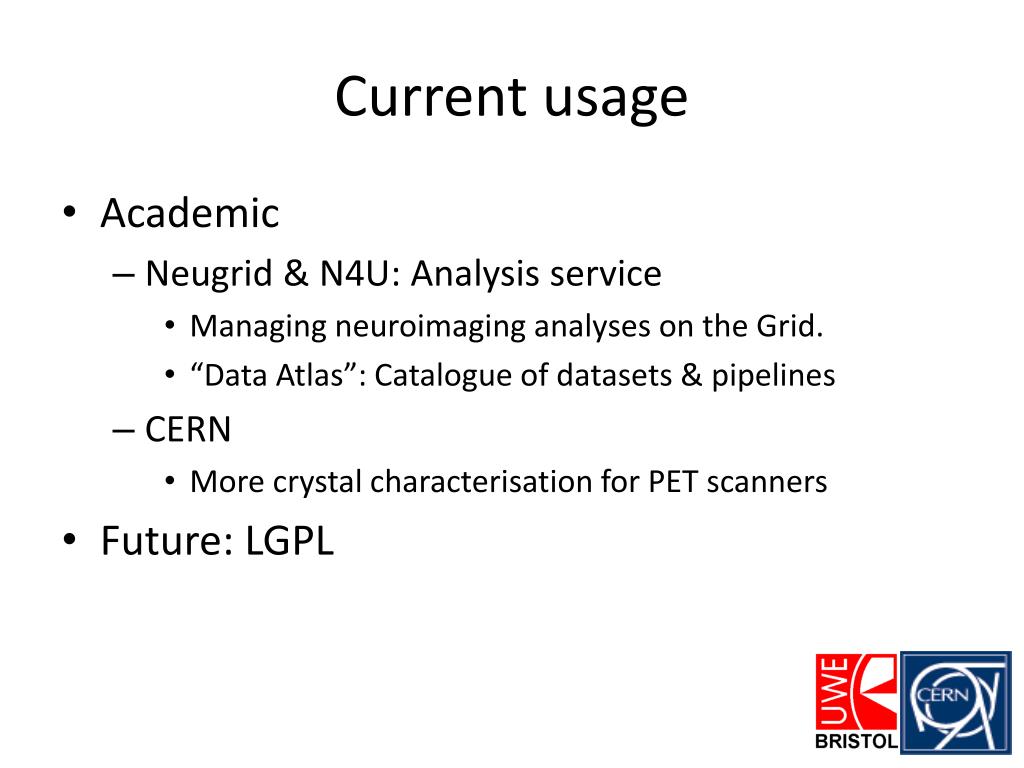 Current usage

• Academic
– Neugrid & N4U: Analysis service
• Managing neuroimaging analyses on the Grid.
• “Data Atlas”: Catalogue of datasets & pipelines
– CERN
• More crystal characterisation for PET scanners
• Future: LGPL

UWE
BRISTOL
CERN